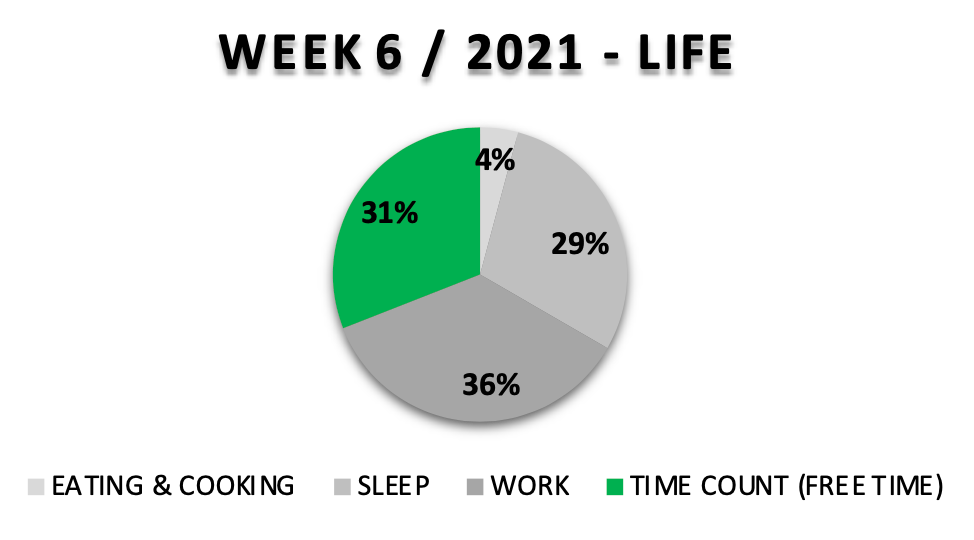 WEEK 6 / 2021 - LIFE

4%
29%
36%
31%

EATING & COOKING SLEEP WORK TIME COUNT (FREE TIME)